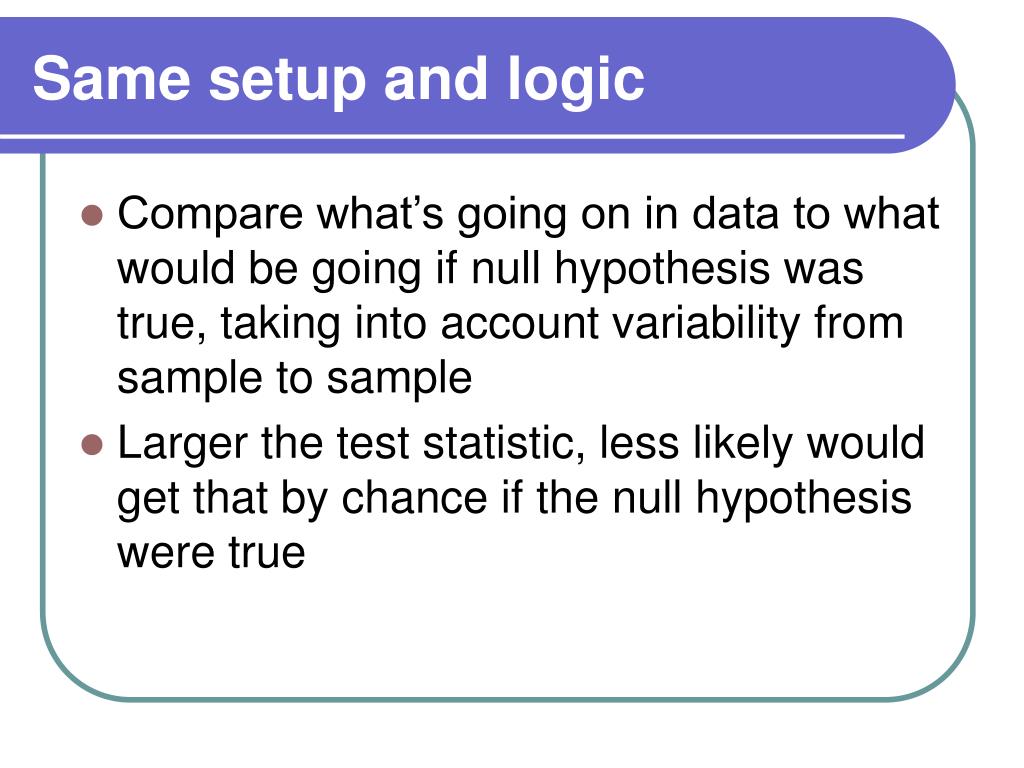 Same setup and logic

- Compare what’s going on in data to what would be going if null hypothesis was true, taking into account variability from sample to sample
- Larger the test statistic, less likely would get that by chance if the null hypothesis were true